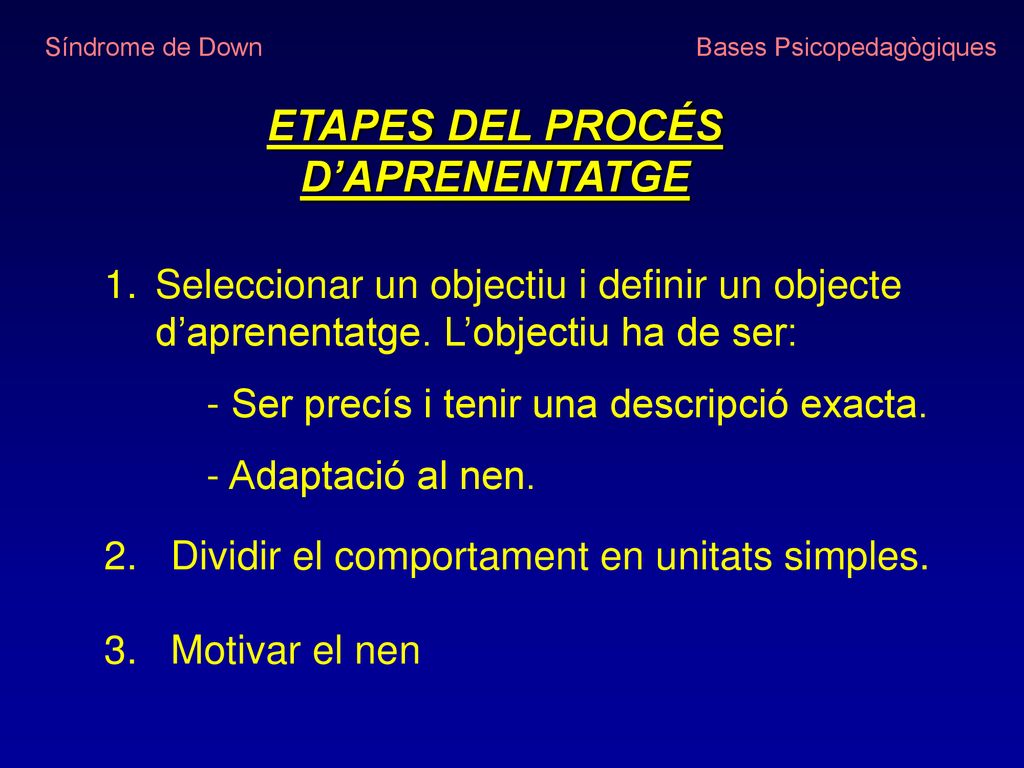 Síndrome de Down

Bases Psicopedagògiques

ETAPES DEL PROCÉS D’APRENENTATGE

1. Seleccionar un objectiu i definir un objecte d’aprenentatge. L’objectiu ha de ser:

- Ser precís i tenir una descripció exacta.

- Adaptació al nen.

2. Dividir el comportament en unitats simples.

3. Motivar el nen